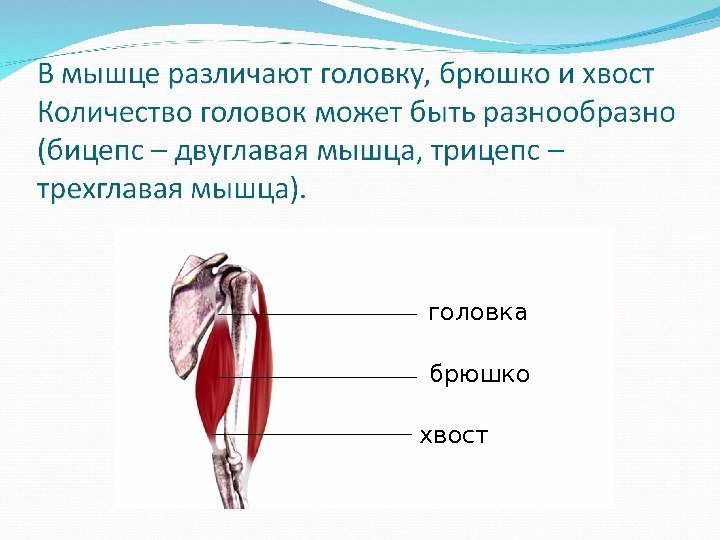 В мышце различают головку, брюшко и хвост Количество головок может быть разнообразно (бицепс – двуглавая мышца, трицепс – трехглавая мышца).

головка

брюшко

хвост